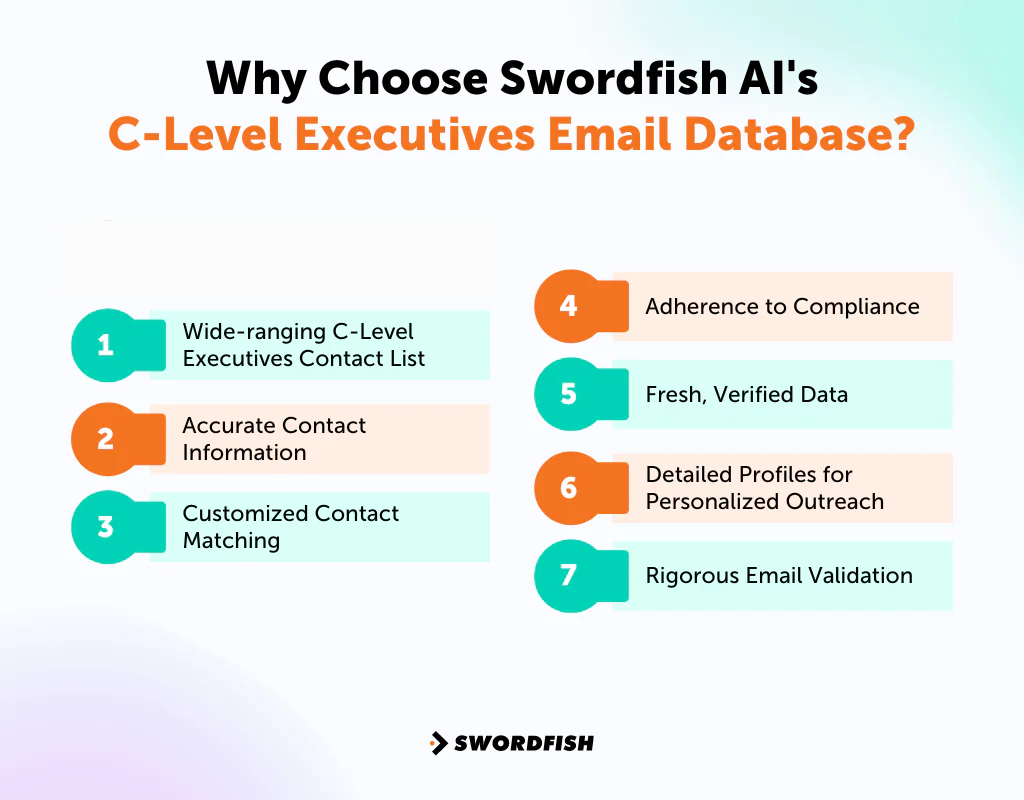 Why Choose Swordfish AI's
C-Level Executives Email Database?

1 Wide-ranging C-Level Executives Contact List

2 Accurate Contact Information

3 Customized Contact Matching

4 Adherence to Compliance

5 Fresh, Verified Data

6 Detailed Profiles for Personalized Outreach

7 Rigorous Email Validation

SWORDFISH